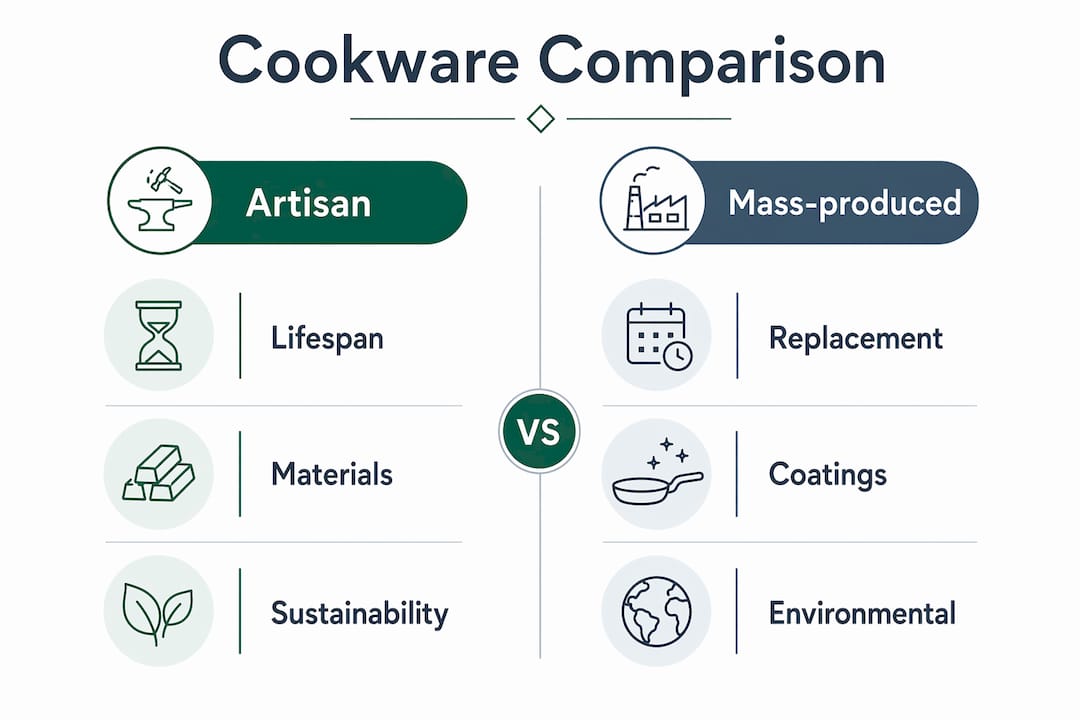 Cookware Comparison

Artisan

Lifespan

Materials

Sustainability

VS

Mass-produced

Replacement

Coatings

Environmental